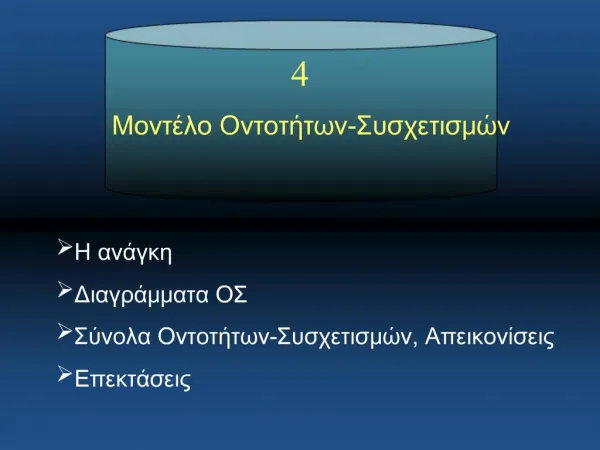 4

Μοντέλο Οντοτήτων-Συσχετισμών

➢Η ανάγκη

➢Διαγράμματα ΟΣ

➢Σύνολα Οντοτήτων-Συσχετισμών, Απεικονίσεις

➢Επεκτάσεις